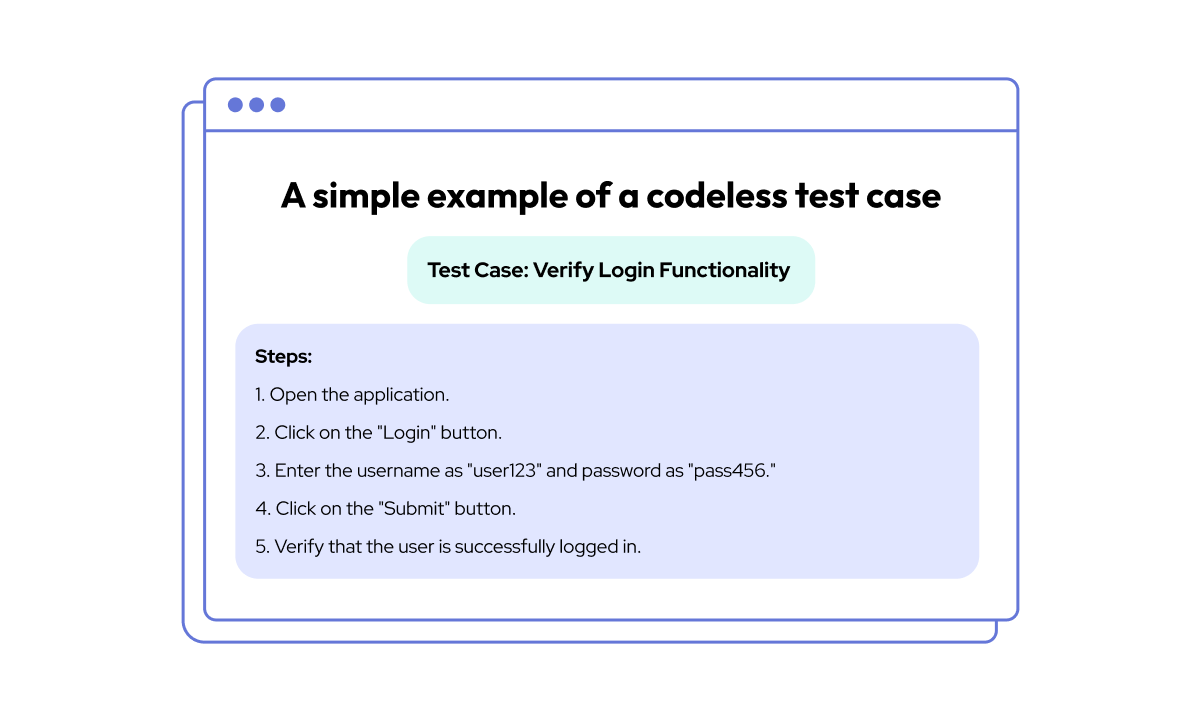 A simple example of a codeless test case

Test Case: Verify Login Functionality

Steps:

1. Open the application.

2. Click on the "Login" button.

3. Enter the username as "user123" and password as "pass456."

4. Click on the "Submit" button.

5. Verify that the user is successfully logged in.